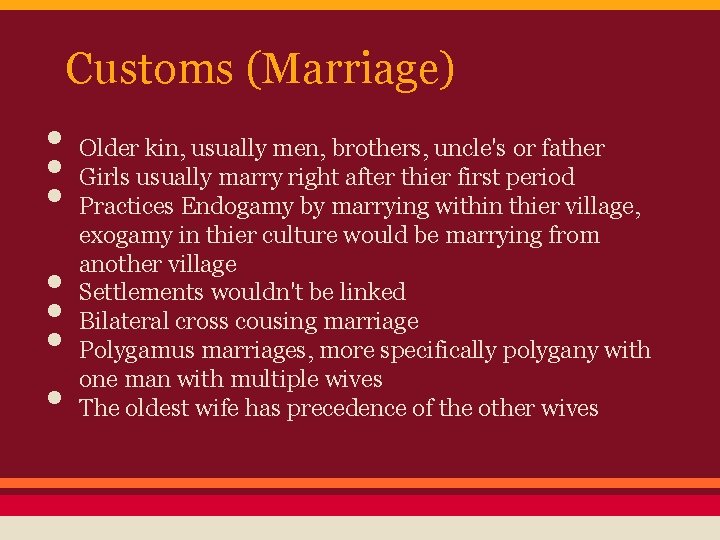 Customs (Marriage)

- Older kin, usually men, brothers, uncle's or father
- Girls usually marry right after thier first period
- Practices Endogamy by marrying within thier village, exogamy in thier culture would be marrying from another village
- Settlements wouldn't be linked
- Bilateral cross cousing marriage
- Polygamus marriages, more specifically polygany with one man with multiple wives
- The oldest wife has precedence of the other wives